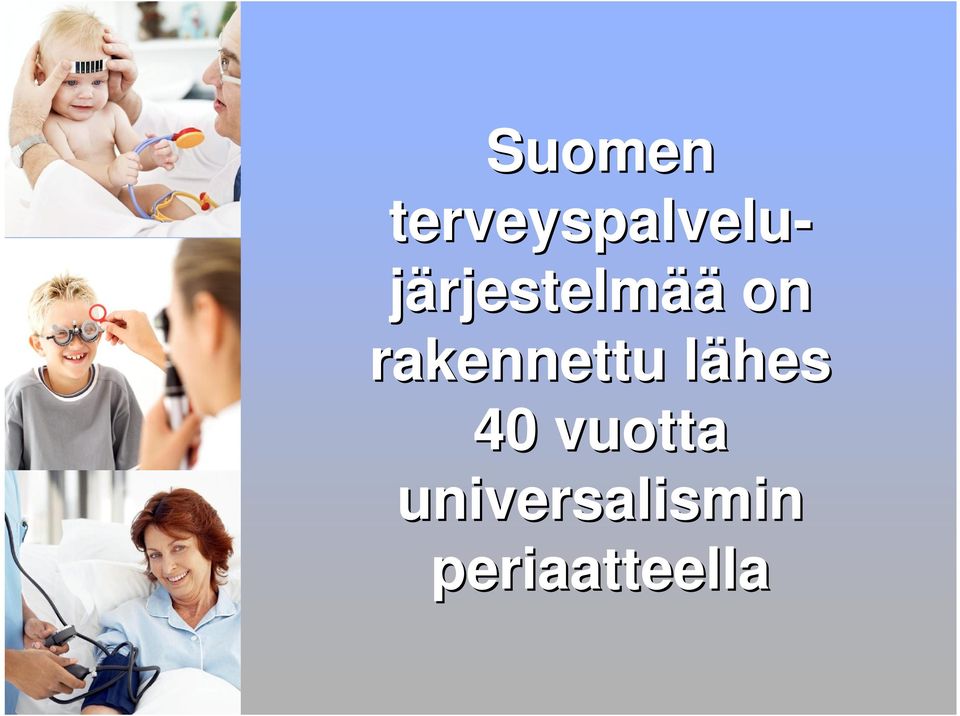 Suomen terveyspalvelujärjestelmää on rakennettu lähes 40 vuotta universalismin periaatteella